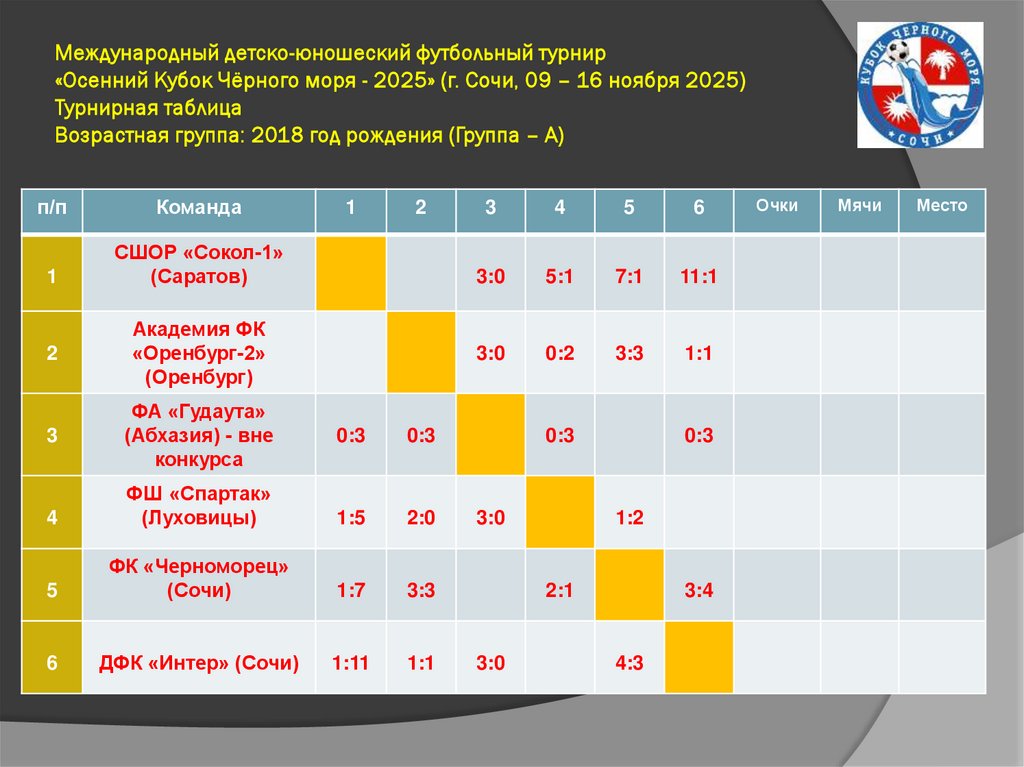 Международный детско-юношеский футбольный турнир
«Осенний Кубок Чёрного моря - 2025» (г. Сочи, 09 – 16 ноября 2025)
Турнирная таблица
Возрастная группа: 2018 год рождения (Группа – А)

КУБОК ЧЕРНОГО МОРЯ
СОЧИ

| п/п | Команда | 1 | 2 | 3 | 4 | 5 | 6 | Очки | Мячи | Место |
|---|---|---|---|---|---|---|---|---|---|---|
| 1 | СШОР «Сокол-1» (Саратов) | | | 3:0 | 5:1 | 7:1 | 11:1 | | | |
| 2 | Академия ФК «Оренбург-2» (Оренбург) | | | 3:0 | 0:2 | 3:3 | 1:1 | | | |
| 3 | ФА «Гудаута» (Абхазия) - вне конкурса | 0:3 | 0:3 | | 0:3 | | 0:3 | | | |
| 4 | ФШ «Спартак» (Луховицы) | 1:5 | 2:0 | 3:0 | | 1:2 | | | | |
| 5 | ФК «Черноморец» (Сочи) | 1:7 | 3:3 | | 2:1 | | 3:4 | | | |
| 6 | ДФК «Интер» (Сочи) | 1:11 | 1:1 | 3:0 | | 4:3 | | | | |